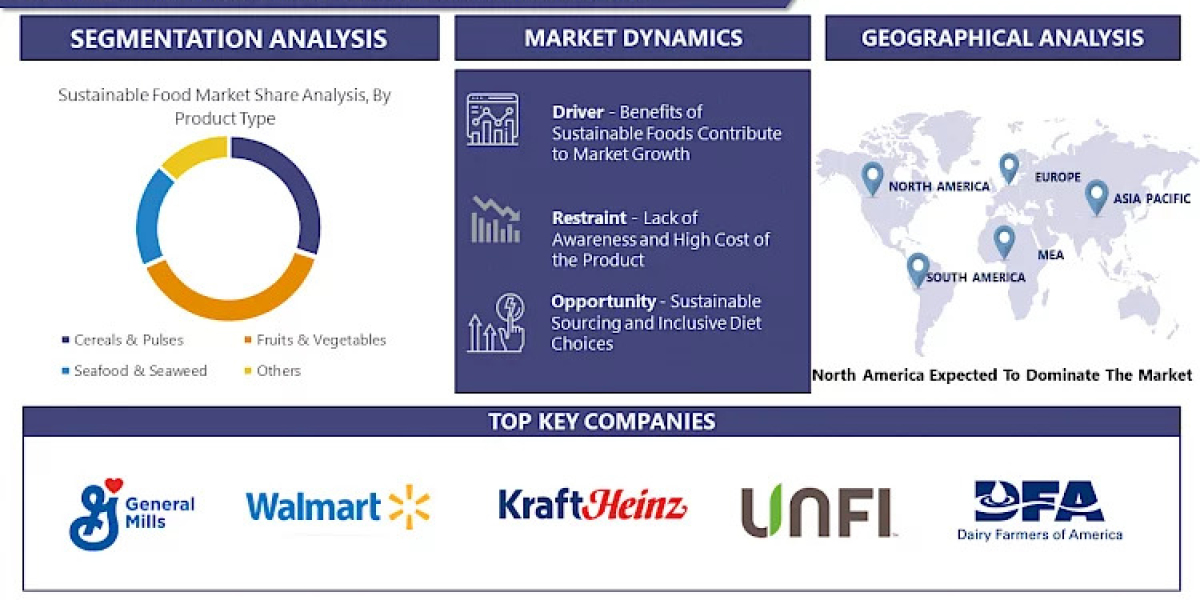 SEGMENTATION ANALYSIS

Sustainable Food Market Share Analysis, By Product Type

Cereals & Pulses
Fruits & Vegetables
Seafood & Seaweed
Others

MARKET DYNAMICS

Driver - Benefits of Sustainable Foods Contribute to Market Growth

Restraint - Lack of Awareness and High Cost of the Product

Opportunity - Sustainable Sourcing and Inclusive Diet Choices

GEOGRAPHICAL ANALYSIS

NORTH AMERICA
EUROPE
ASIA PACIFIC
MEA
SOUTH AMERICA

North America Expected To Dominate The Market

TOP KEY COMPANIES

General Mills
Walmart
KraftHeinz
UNFI
DFA
Dairy Farmers of America